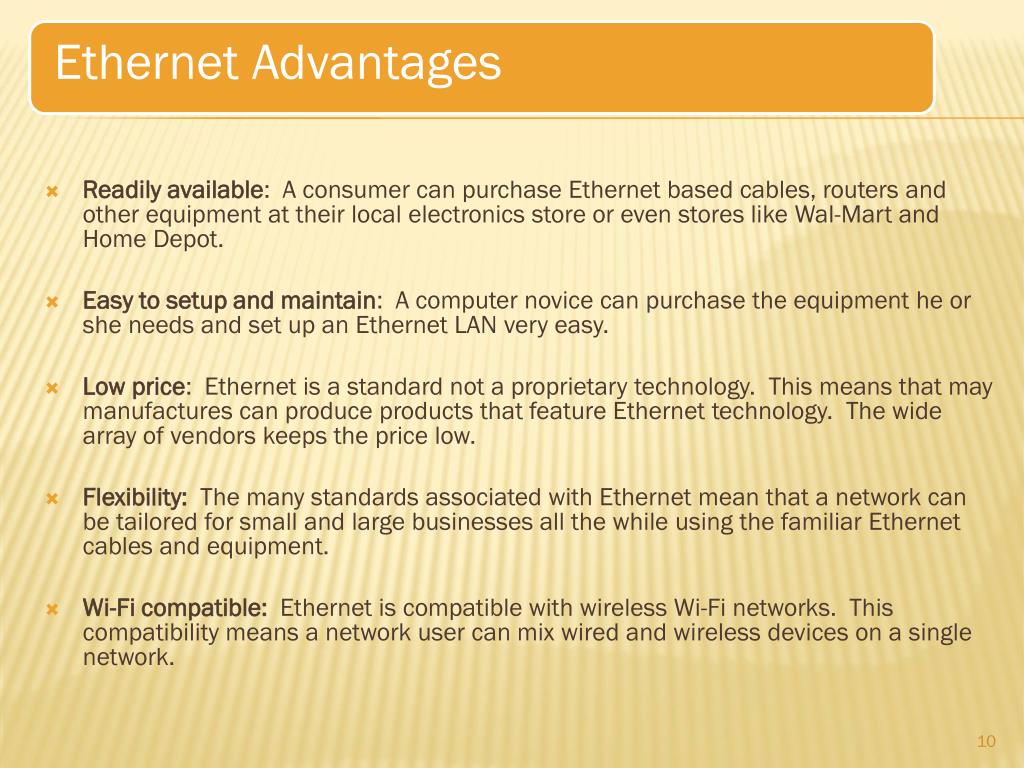 Ethernet Advantages

Readily available: A consumer can purchase Ethernet based cables, routers and other equipment at their local electronics store or even stores like Wal-Mart and Home Depot.

Easy to setup and maintain: A computer novice can purchase the equipment he or she needs and set up an Ethernet LAN very easy.

Low price: Ethernet is a standard not a proprietary technology. This means that may manufactures can produce products that feature Ethernet technology. The wide array of vendors keeps the price low.

Flexibility: The many standards associated with Ethernet mean that a network can be tailored for small and large businesses all the while using the familiar Ethernet cables and equipment.

Wi-Fi compatible: Ethernet is compatible with wireless Wi-Fi networks. This compatibility means a network user can mix wired and wireless devices on a single network.

10